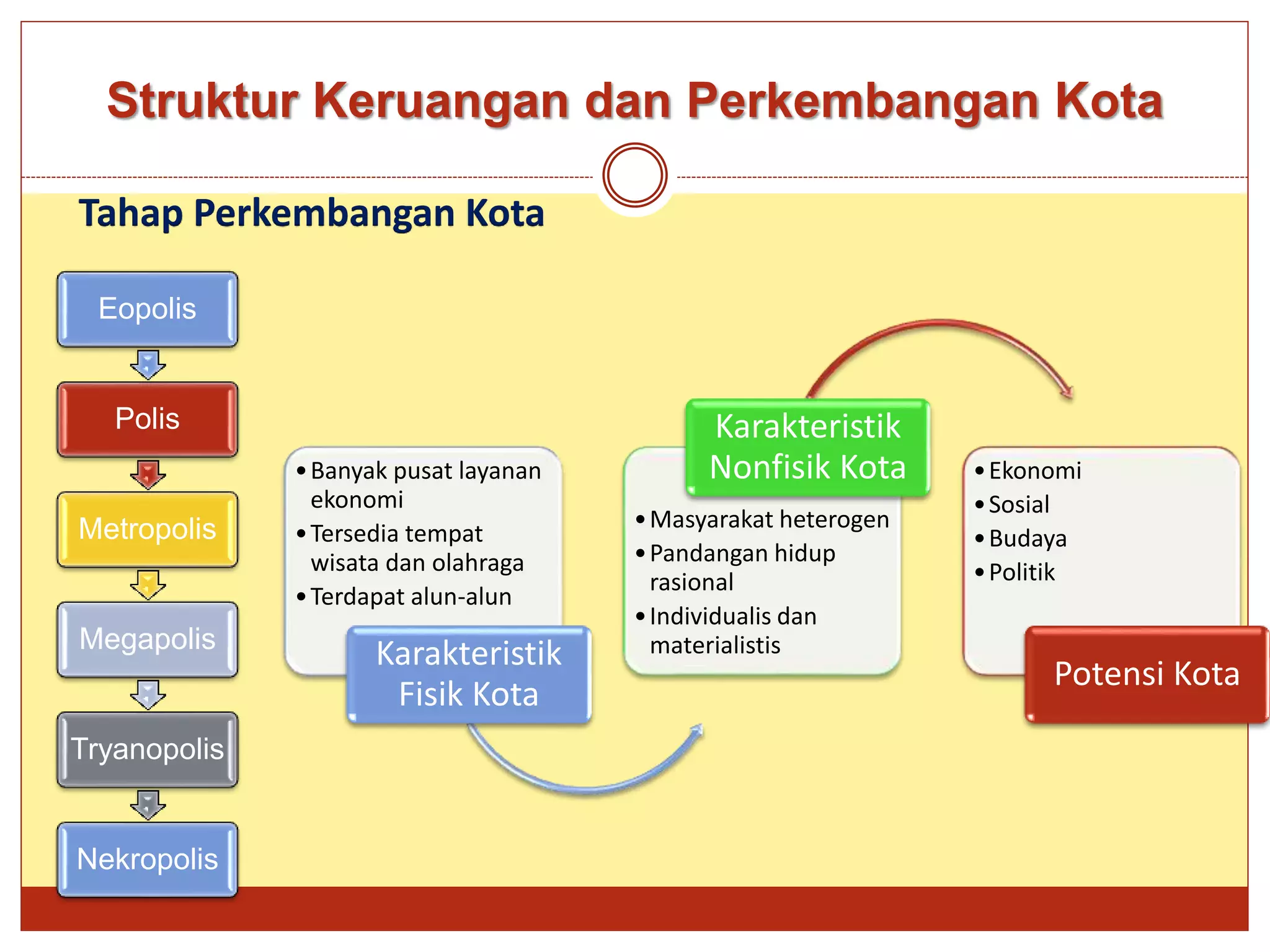 Struktur Keruangan dan Perkembangan Kota

Tahap Perkembangan Kota

Eopolis

Polis

Metropolis

Megapolis

Tryanopolis

Nekropolis

• Banyak pusat layanan ekonomi
• Tersedia tempat wisata dan olahraga
• Terdapat alun-alun

Karakteristik Fisik Kota

Karakteristik Nonfisik Kota

• Masyarakat heterogen
• Pandangan hidup rasional
• Individualis dan materialistis

• Ekonomi
• Sosial
• Budaya
• Politik

Potensi Kota